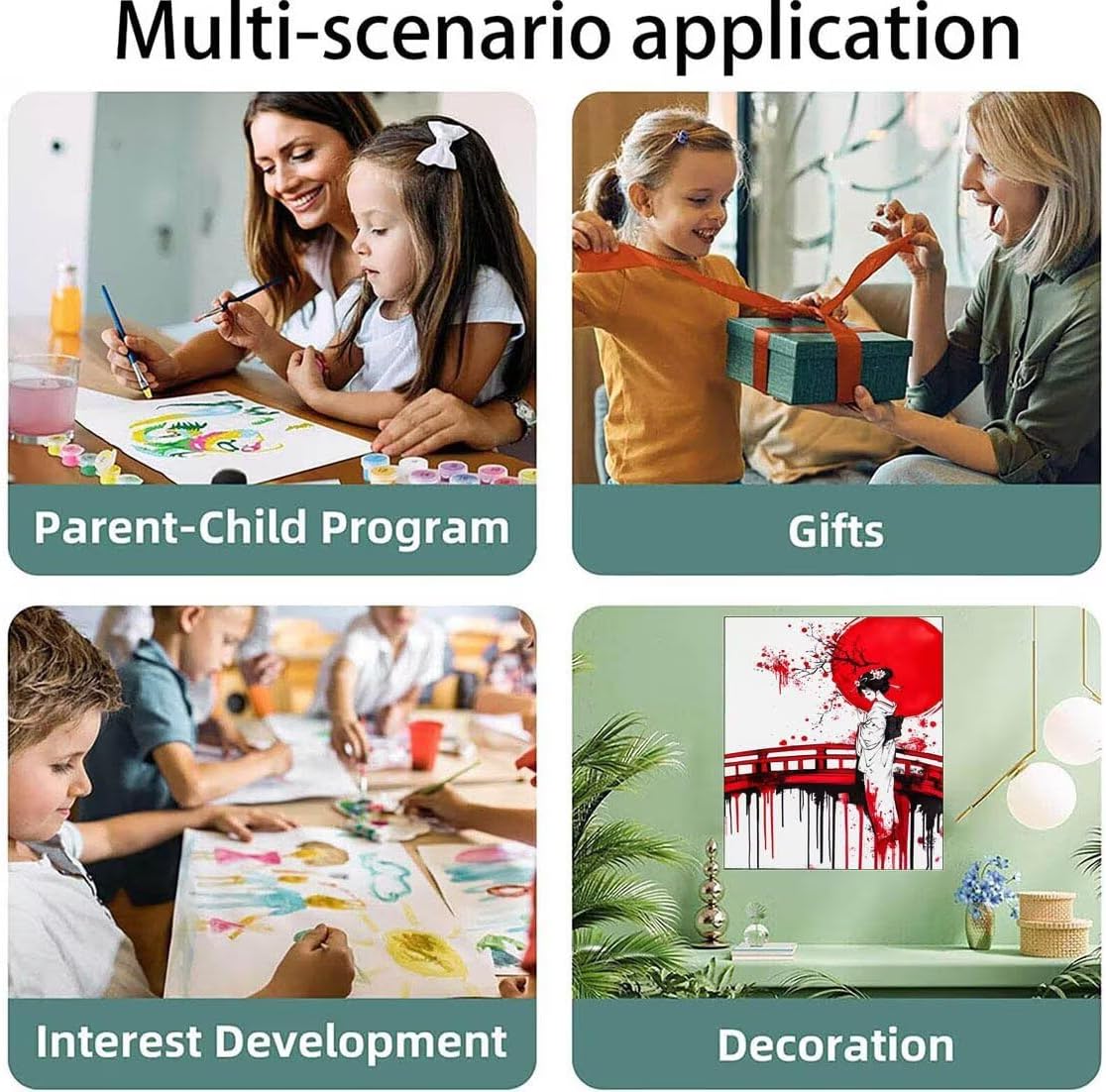 Multi-scenario application

Parent-Child Program

Gifts

Interest Development

Decoration